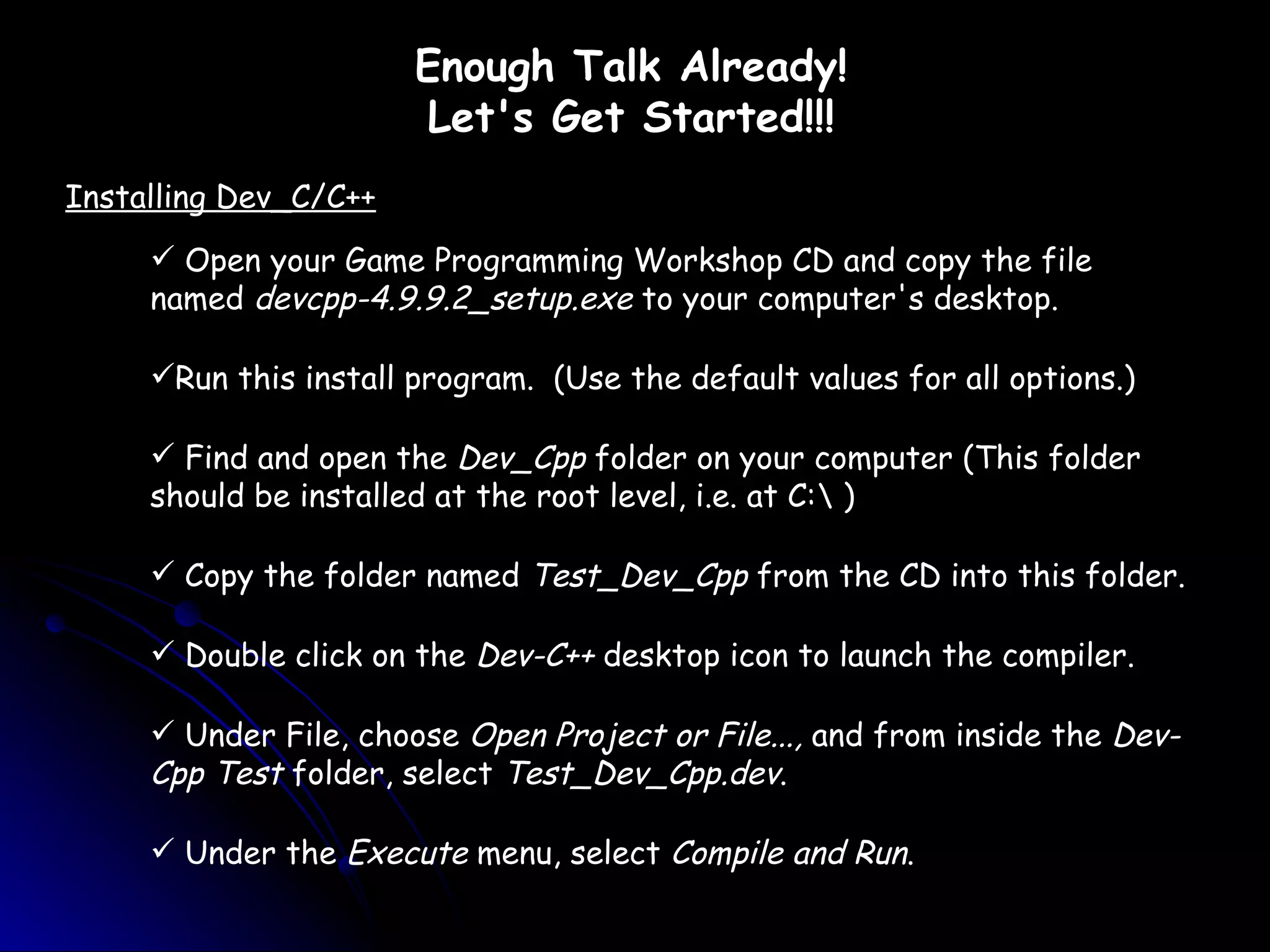 Enough Talk Already!
Let's Get Started!!!

Installing Dev_C/C++

✓ Open your Game Programming Workshop CD and copy the file named devcpp-4.9.9.2_setup.exe to your computer's desktop.

✓Run this install program. (Use the default values for all options.)

✓ Find and open the Dev_Cpp folder on your computer (This folder should be installed at the root level, i.e. at C:\ )

✓ Copy the folder named Test_Dev_Cpp from the CD into this folder.

✓ Double click on the Dev-C++ desktop icon to launch the compiler.

✓ Under File, choose Open Project or File..., and from inside the Dev-Cpp Test folder, select Test_Dev_Cpp.dev.

✓ Under the Execute menu, select Compile and Run.